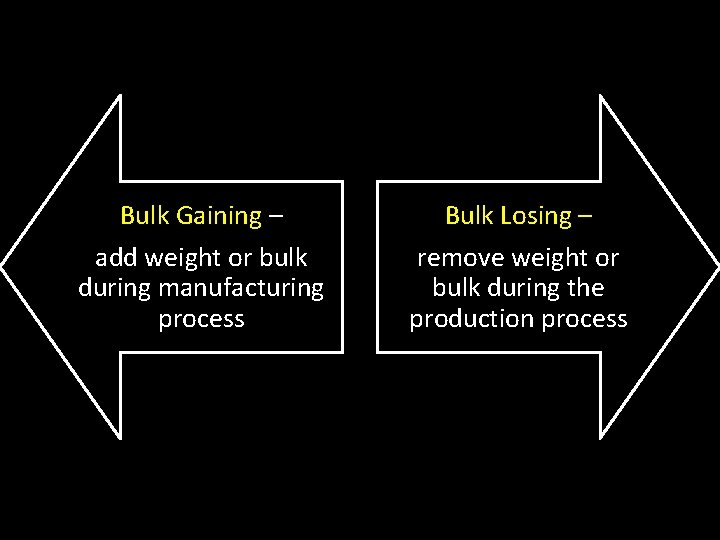 Bulk Gaining –

add weight or bulk during manufacturing process

Bulk Losing –

remove weight or bulk during the production process